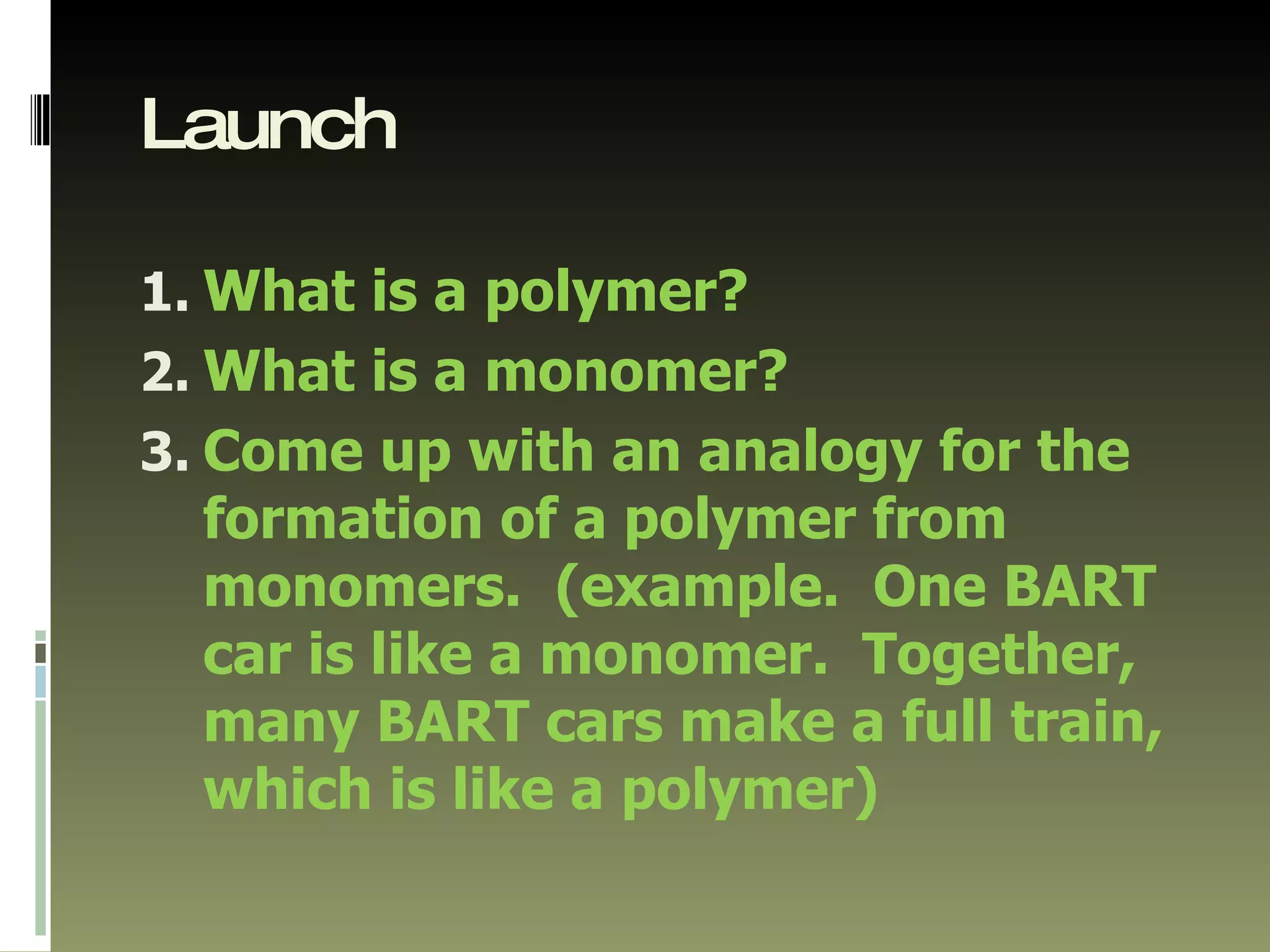 Launch

1. What is a polymer?
2. What is a monomer?
3. Come up with an analogy for the formation of a polymer from monomers. (example. One BART car is like a monomer. Together, many BART cars make a full train, which is like a polymer)